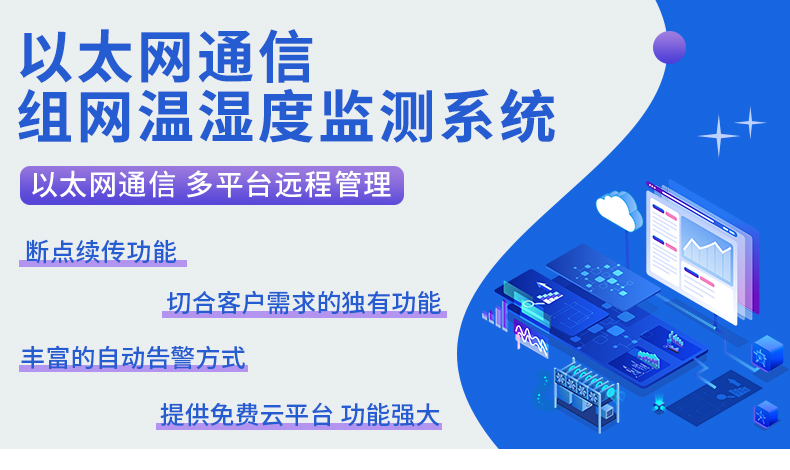 以太网通信
组网温湿度监测系统

以太网通信 多平台远程管理

断点续传功能

切合客户需求的独有功能

丰富的自动告警方式

提供免费云平台 功能强大